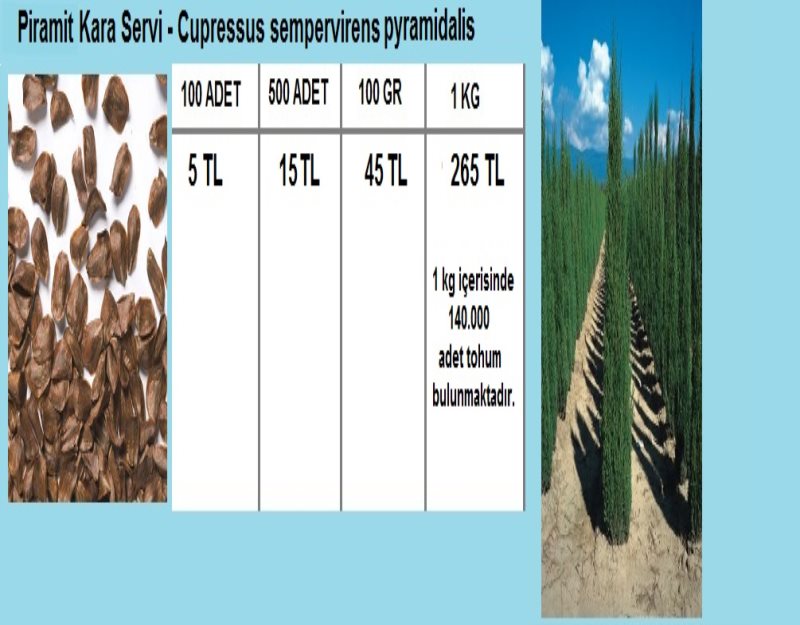 Piramit Kara Servi - Cupressus sempervirens pyramidalis

| 100 ADET | 500 ADET | 100 GR | 1 KG |
|---|---|---|---|
| 5 TL | 15 TL | 45 TL | 265 TL 1 kg içerisinde 140.000 adet tohum bulunmaktadır. |